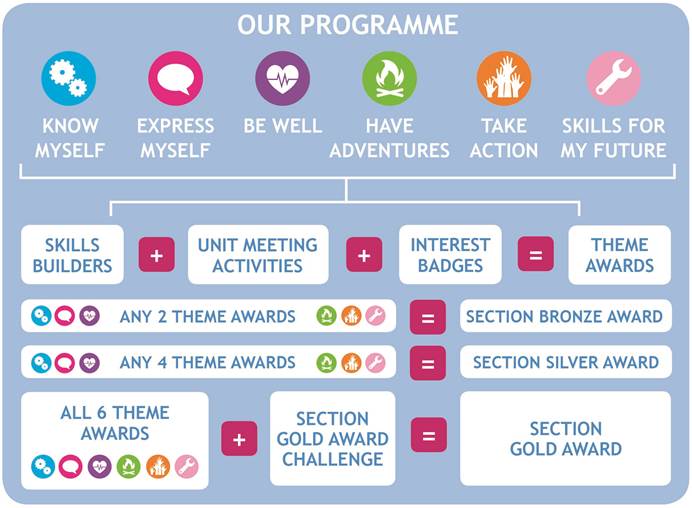 OUR PROGRAMME

KNOW MYSELF

EXPRESS MYSELF

BE WELL

HAVE ADVENTURES

TAKE ACTION

SKILLS FOR MY FUTURE

SKILLS BUILDERS + UNIT MEETING ACTIVITIES + INTEREST BADGES = THEME AWARDS

ANY 2 THEME AWARDS = SECTION BRONZE AWARD

ANY 4 THEME AWARDS = SECTION SILVER AWARD

ALL 6 THEME AWARDS + SECTION GOLD AWARD CHALLENGE = SECTION GOLD AWARD